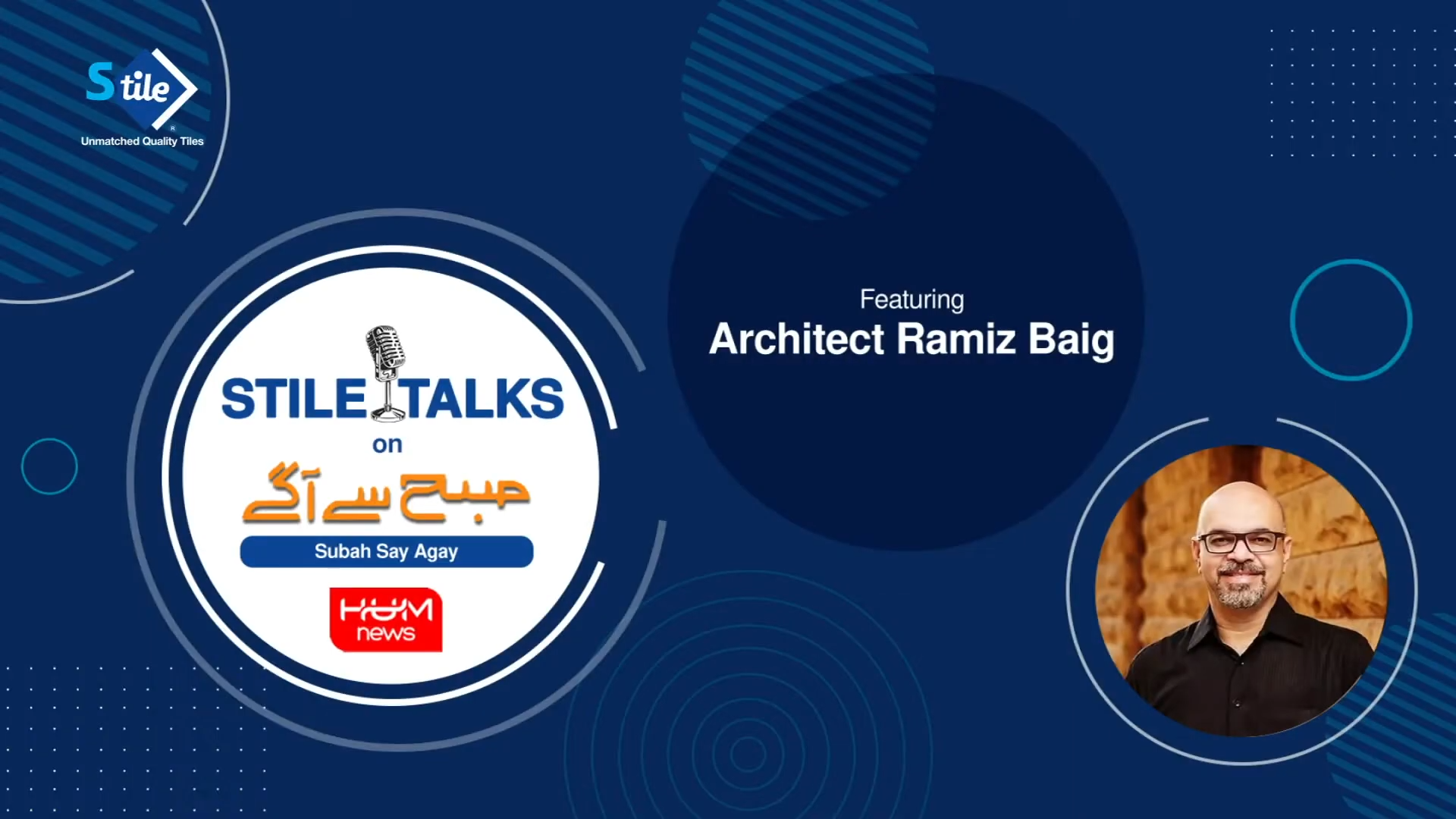 S tile
Unmatched Quality Tiles

STILE TALKS
on
صبح سے آگے
Subah Say Agay
HUM news

Featuring
Architect Ramiz Baig